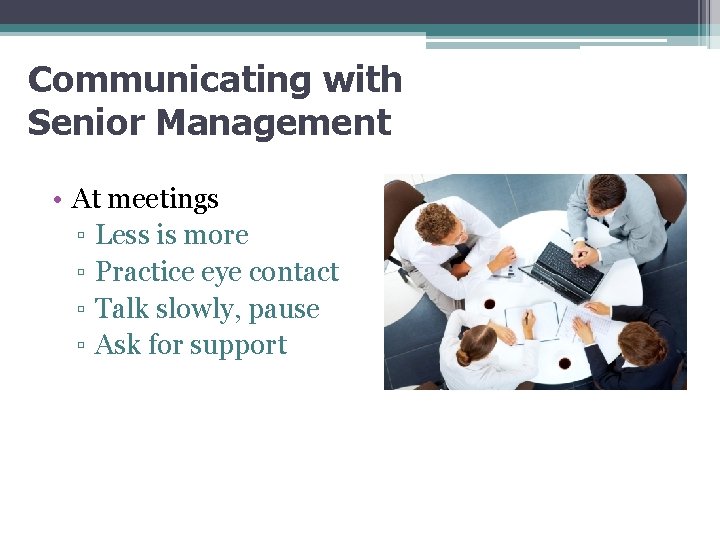 Communicating with Senior Management

• At meetings
▫ Less is more
▫ Practice eye contact
▫ Talk slowly, pause
▫ Ask for support